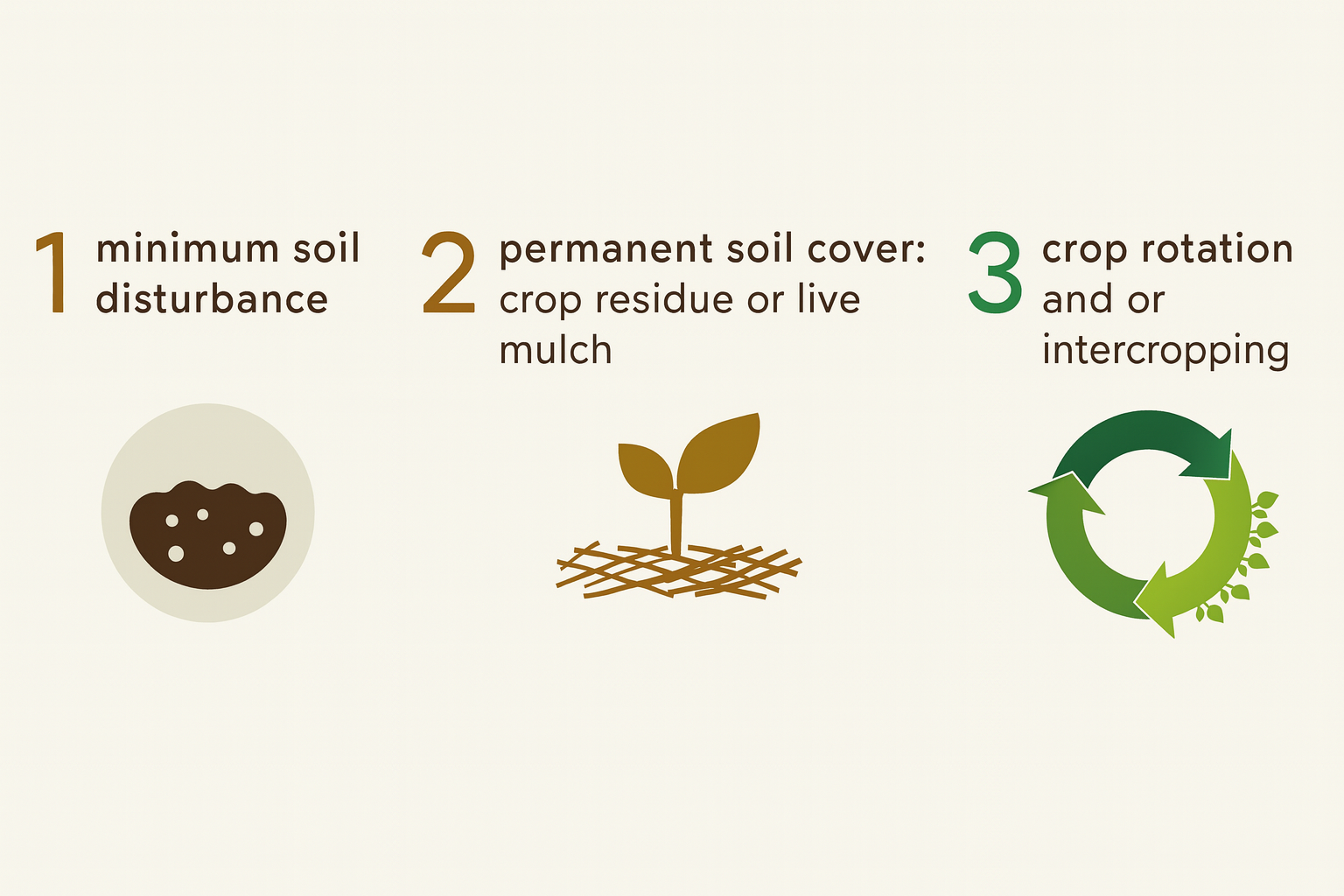 1 minimum soil disturbance

2 permanent soil cover: crop residue or live mulch

3 crop rotation and or intercropping